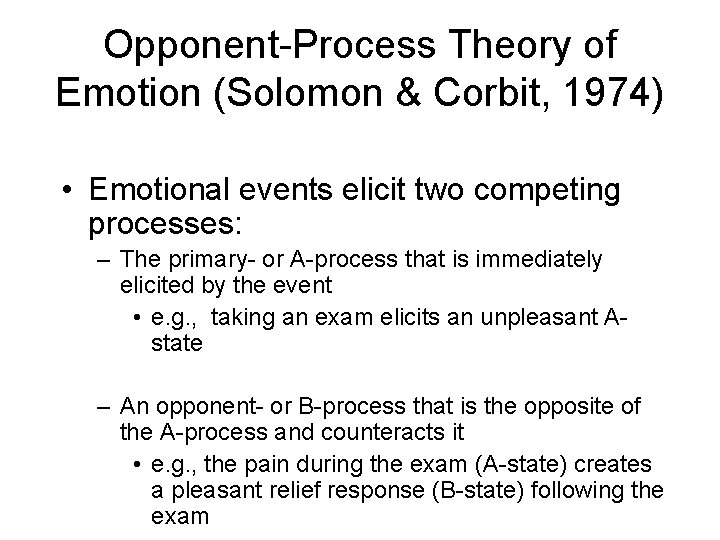 Opponent-Process Theory of Emotion (Solomon & Corbit, 1974)

• Emotional events elicit two competing processes:
– The primary- or A-process that is immediately elicited by the event
• e.g., taking an exam elicits an unpleasant A-state

– An opponent- or B-process that is the opposite of the A-process and counteracts it
• e.g., the pain during the exam (A-state) creates a pleasant relief response (B-state) following the exam